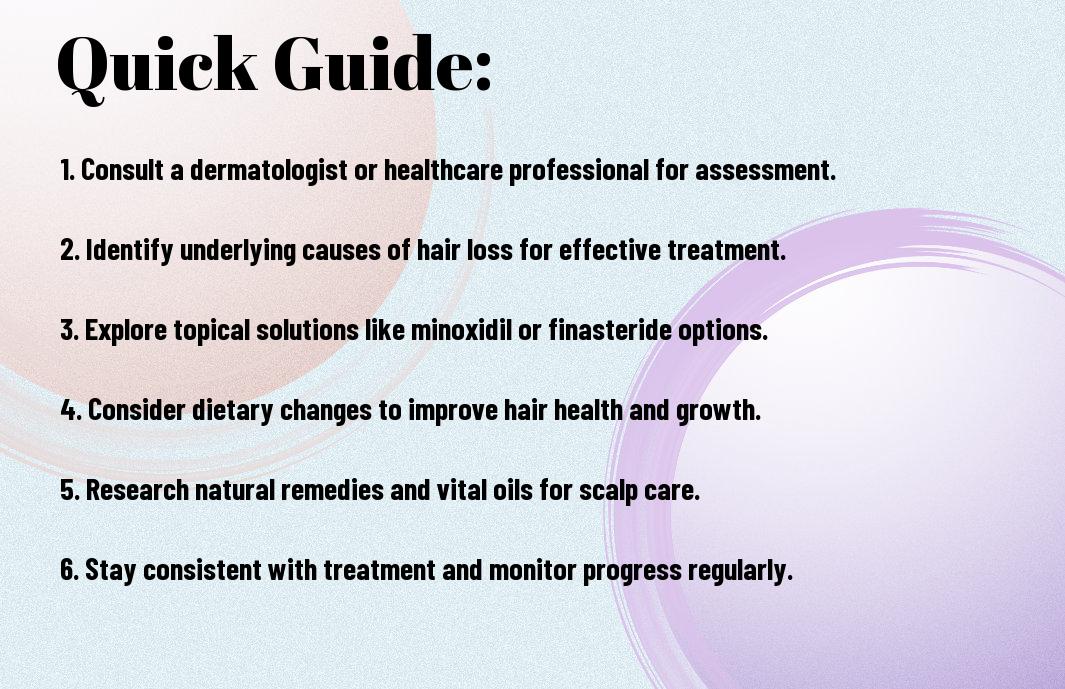 Quick Guide:

1. Consult a dermatologist or healthcare professional for assessment.

2. Identify underlying causes of hair loss for effective treatment.

3. Explore topical solutions like minoxidil or finasteride options.

4. Consider dietary changes to improve hair health and growth.

5. Research natural remedies and vital oils for scalp care.

6. Stay consistent with treatment and monitor progress regularly.